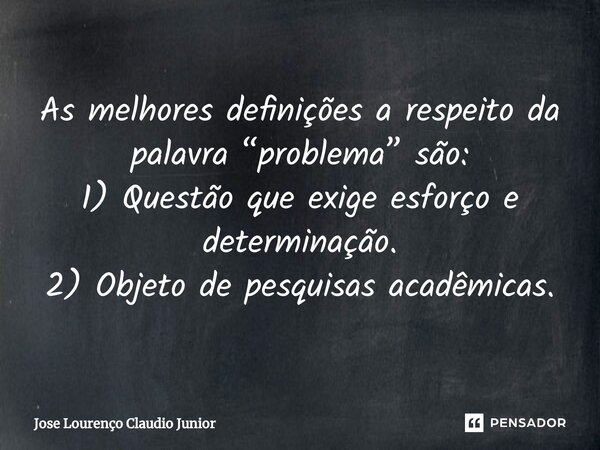 As melhores definições a respeito da palavra “problema” são:
1) Questão que exige esforço e determinação.
2) Objeto de pesquisas acadêmicas.

Jose Lourenço Claudio Junior

PENSADOR